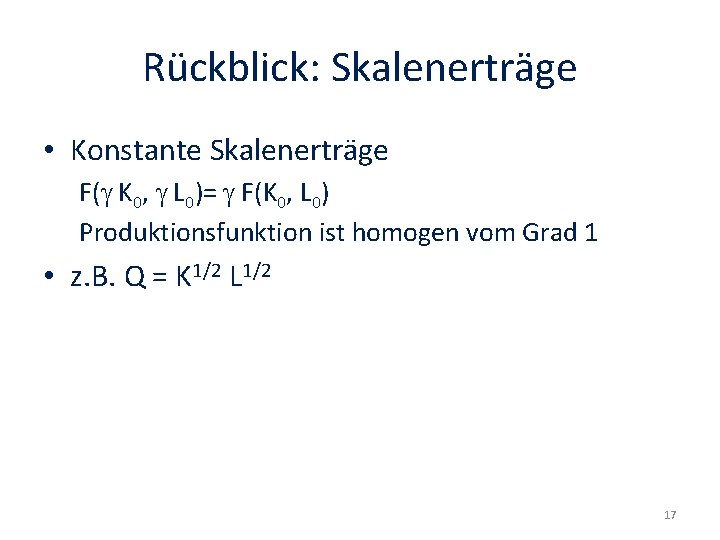 Rückblick: Skalenerträge

• Konstante Skalenerträge

$F(\gamma K_0, \gamma L_0) = \gamma F(K_0, L_0)$

Produktionsfunktion ist homogen vom Grad 1

• z.B. $Q = K^{1/2} L^{1/2}$

17